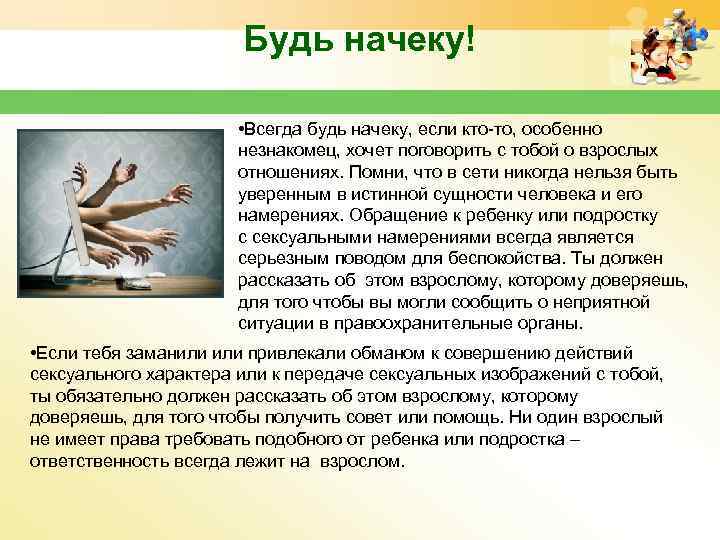 Будь начеку!

•Всегда будь начеку, если кто-то, особенно незнакомец, хочет поговорить с тобой о взрослых отношениях. Помни, что в сети никогда нельзя быть уверенным в истинной сущности человека и его намерениях. Обращение к ребенку или подростку с сексуальными намерениями всегда является серьезным поводом для беспокойства. Ты должен рассказать об этом взрослому, которому доверяешь, для того чтобы вы могли сообщить о неприятной ситуации в правоохранительные органы.

•Если тебя заманили или привлекали обманом к совершению действий сексуального характера или к передаче сексуальных изображений с тобой, ты обязательно должен рассказать об этом взрослому, которому доверяешь, для того чтобы получить совет или помощь. Ни один взрослый не имеет права требовать подобного от ребенка или подростка – ответственность всегда лежит на взрослом.